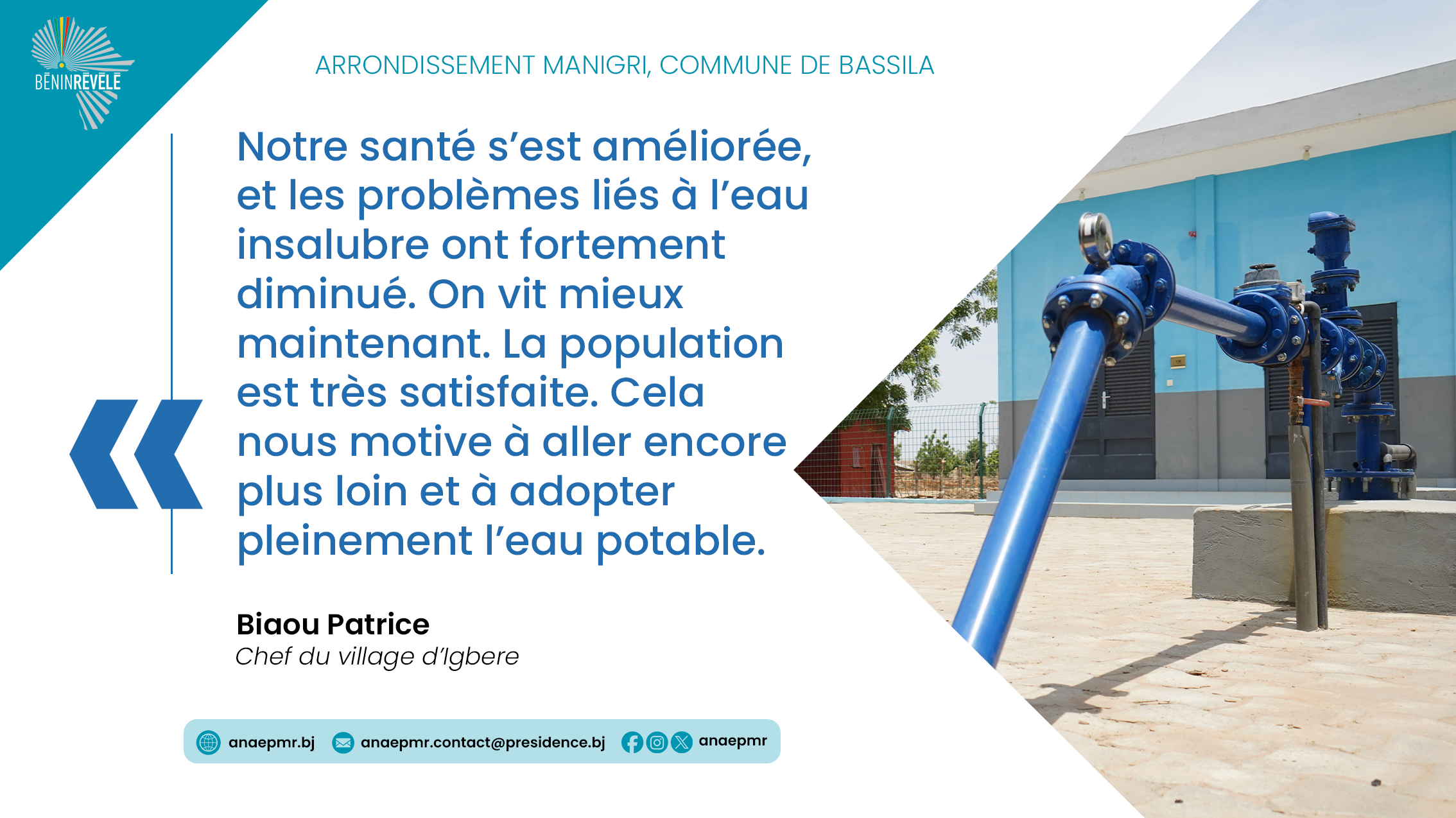 BÉNINRÉVÉLÉ

ARRONDISSEMENT MANIGRI, COMMUNE DE BASSILA

«

Notre santé s'est améliorée, et les problèmes liés à l'eau insalubre ont fortement diminué. On vit mieux maintenant. La population est très satisfaite. Cela nous motive à aller encore plus loin et à adopter pleinement l'eau potable.

Biaou Patrice
Chef du village d'Igbere

anaepmr.bj anaepmr.contact@presidence.bj anaepmr